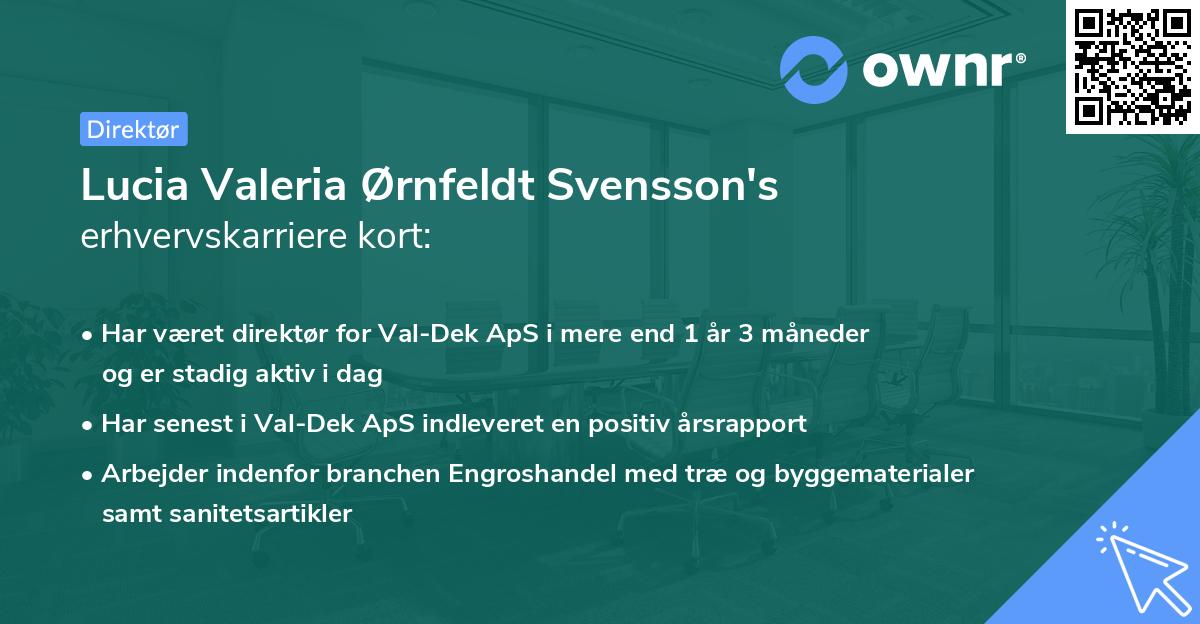 ownr®

Direktør

Lucia Valeria Ørnfeldt Svensson's
erhvervskarriere kort:

• Har været direktør for Val-Dek ApS i mere end 1 år 3 måneder og er stadig aktiv i dag

• Har senest i Val-Dek ApS indleveret en positiv årsrapport

• Arbejder indenfor branchen Engroshandel med træ og byggematerialer samt sanitetsartikler